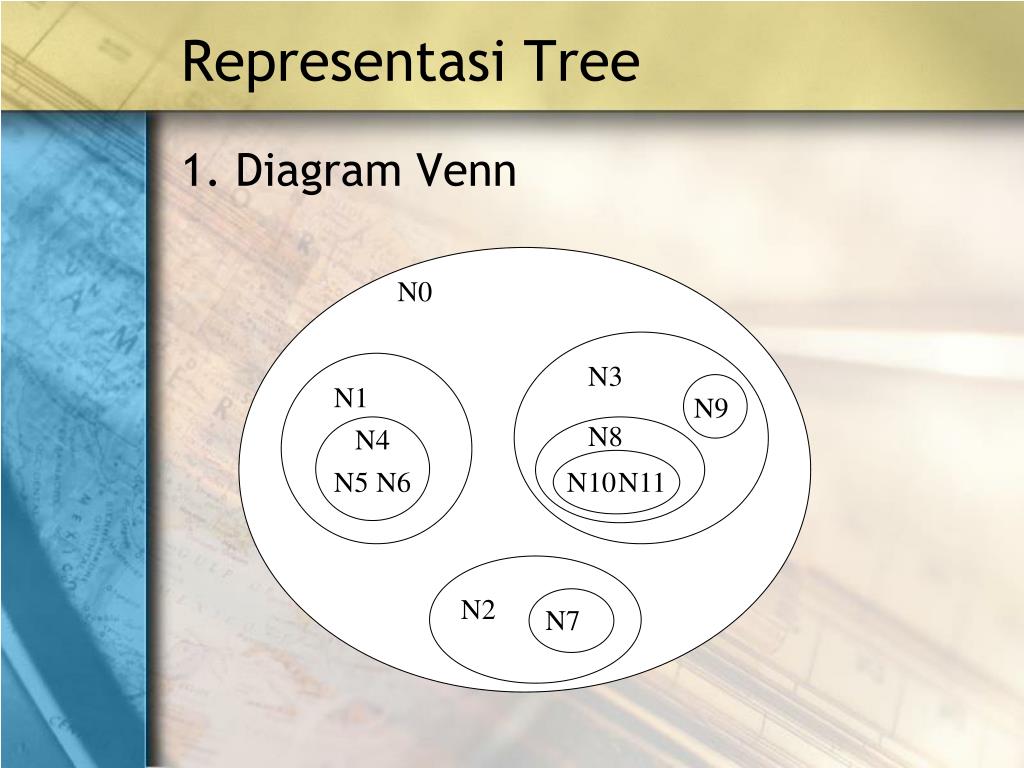 Representasi Tree

1. Diagram Venn

N0

N1

N4

N5 N6

N3

N9

N8

N10N11

N2

N7